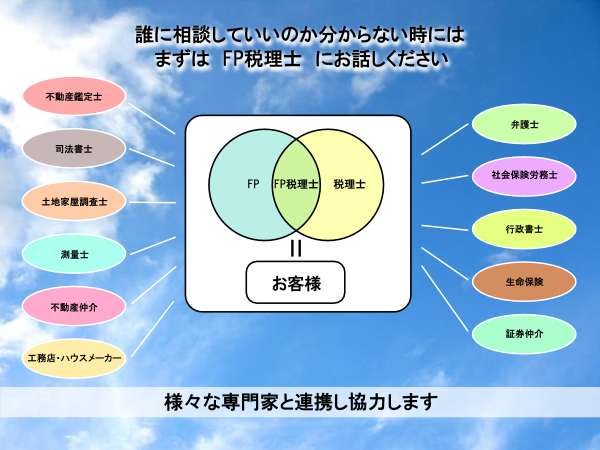 誰に相談していいのか分からない時には
まずは　FP税理士　にお話しください

不動産鑑定士

司法書士

土地家屋調査士

測量士

不動産仲介

工務店・ハウスメーカー

FP

FP税理士

税理士

||

お客様

弁護士

社会保険労務士

行政書士

生命保険

証券仲介

様々な専門家と連携し協力します